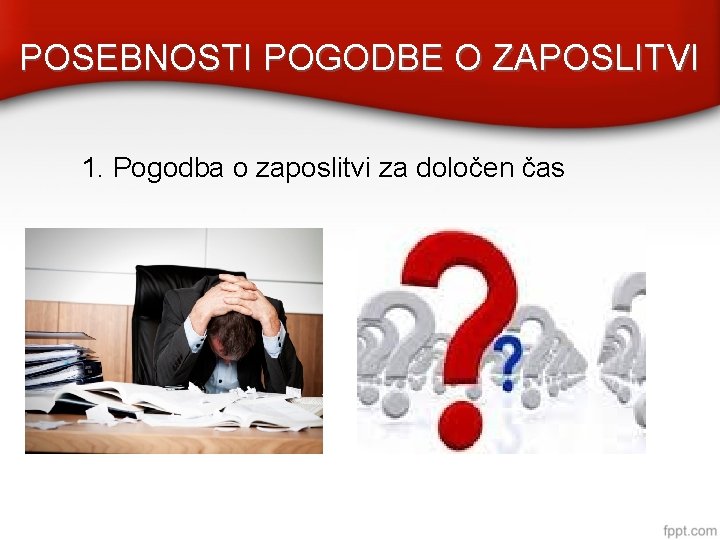 POSEBNOSTI POGODBE O ZAPOSLITVI

1. Pogodba o zaposlitvi za določen čas

fppt.com